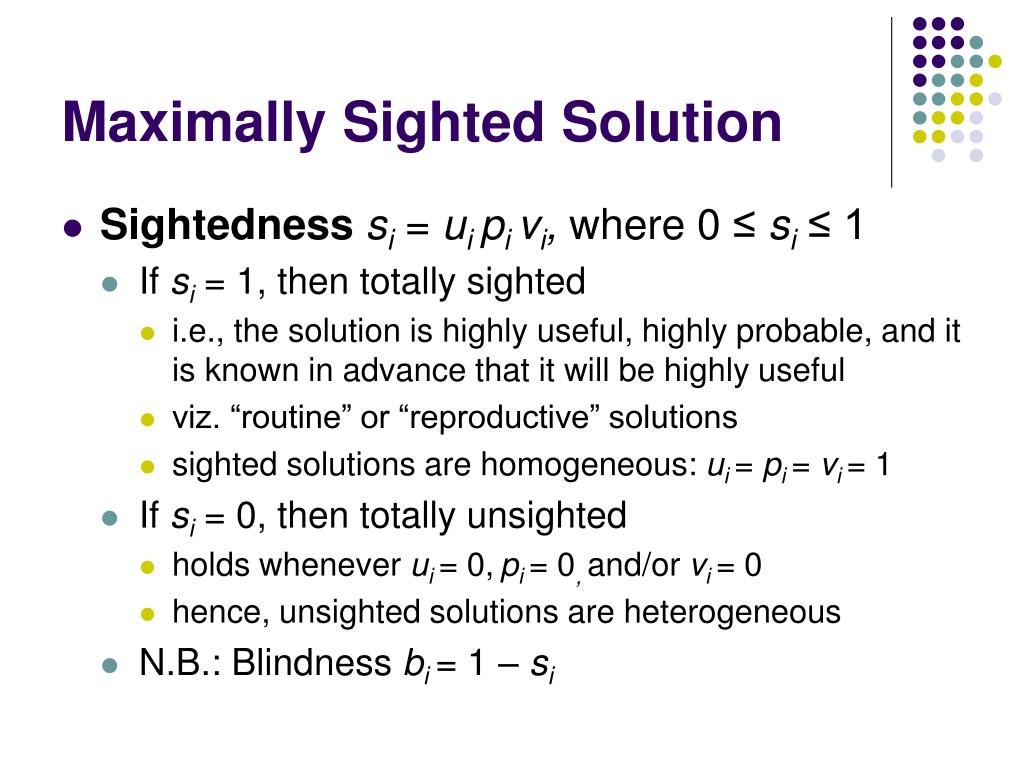 Maximally Sighted Solution

- **Sightedness** $s_i = u_i p_i v_i$, where $0 \leq s_i \leq 1$
  - If $s_i = 1$, then totally sighted
    - i.e., the solution is highly useful, highly probable, and it is known in advance that it will be highly useful
    - viz. “routine” or “reproductive” solutions
    - sighted solutions are homogeneous: $u_i = p_i = v_i = 1$
  - If $s_i = 0$, then totally unsighted
    - holds whenever $u_i = 0$, $p_i = 0$, and/or $v_i = 0$
    - hence, unsighted solutions are heterogeneous
  - N.B.: Blindness $b_i = 1 - s_i$